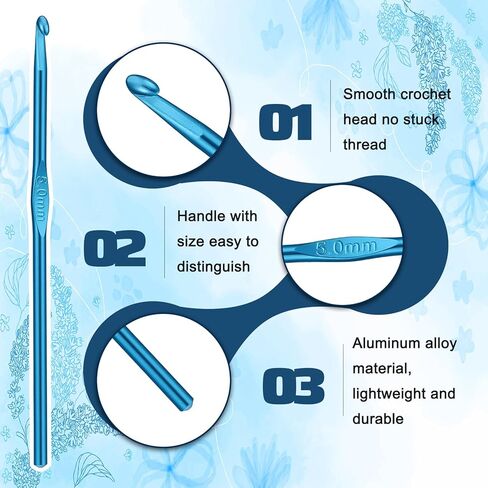 5.0mm

01

Smooth crochet head no stuck thread

02

Handle with size easy to distinguish

5.0mm

03

Aluminum alloy material, lightweight and durable